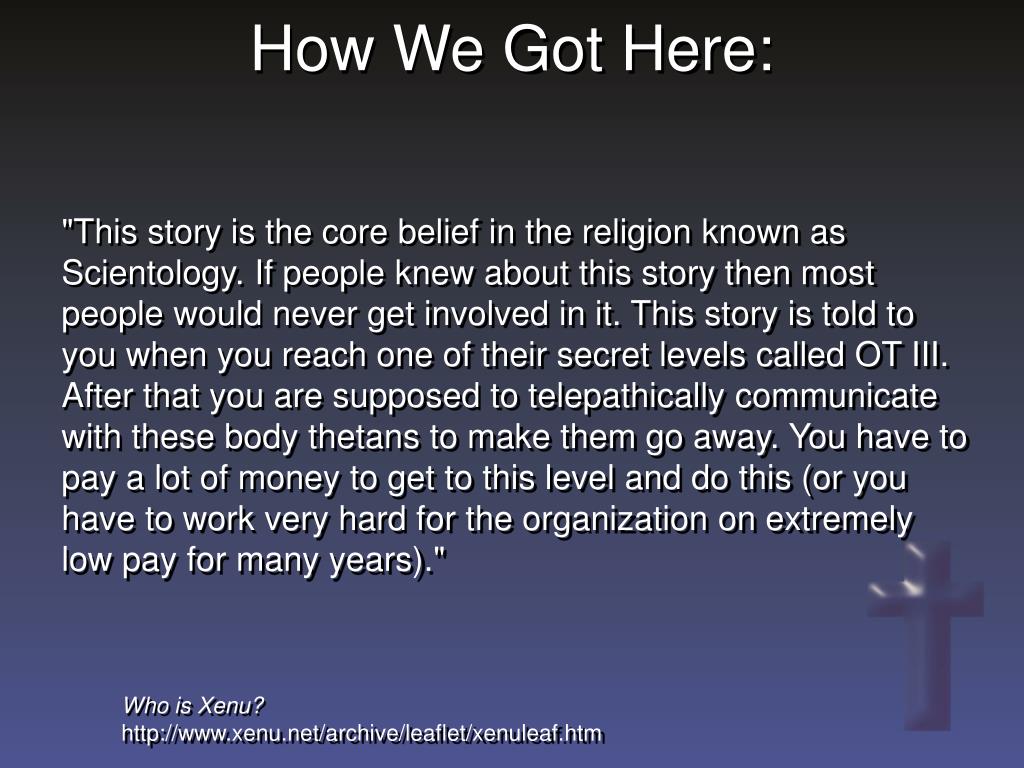 How We Got Here:

"This story is the core belief in the religion known as Scientology. If people knew about this story then most people would never get involved in it. This story is told to you when you reach one of their secret levels called OT III. After that you are supposed to telepathically communicate with these body thetans to make them go away. You have to pay a lot of money to get to this level and do this (or you have to work very hard for the organization on extremely low pay for many years)."

Who is Xenu?
http://www.xenu.net/archive/leaflet/xenuleaf.htm